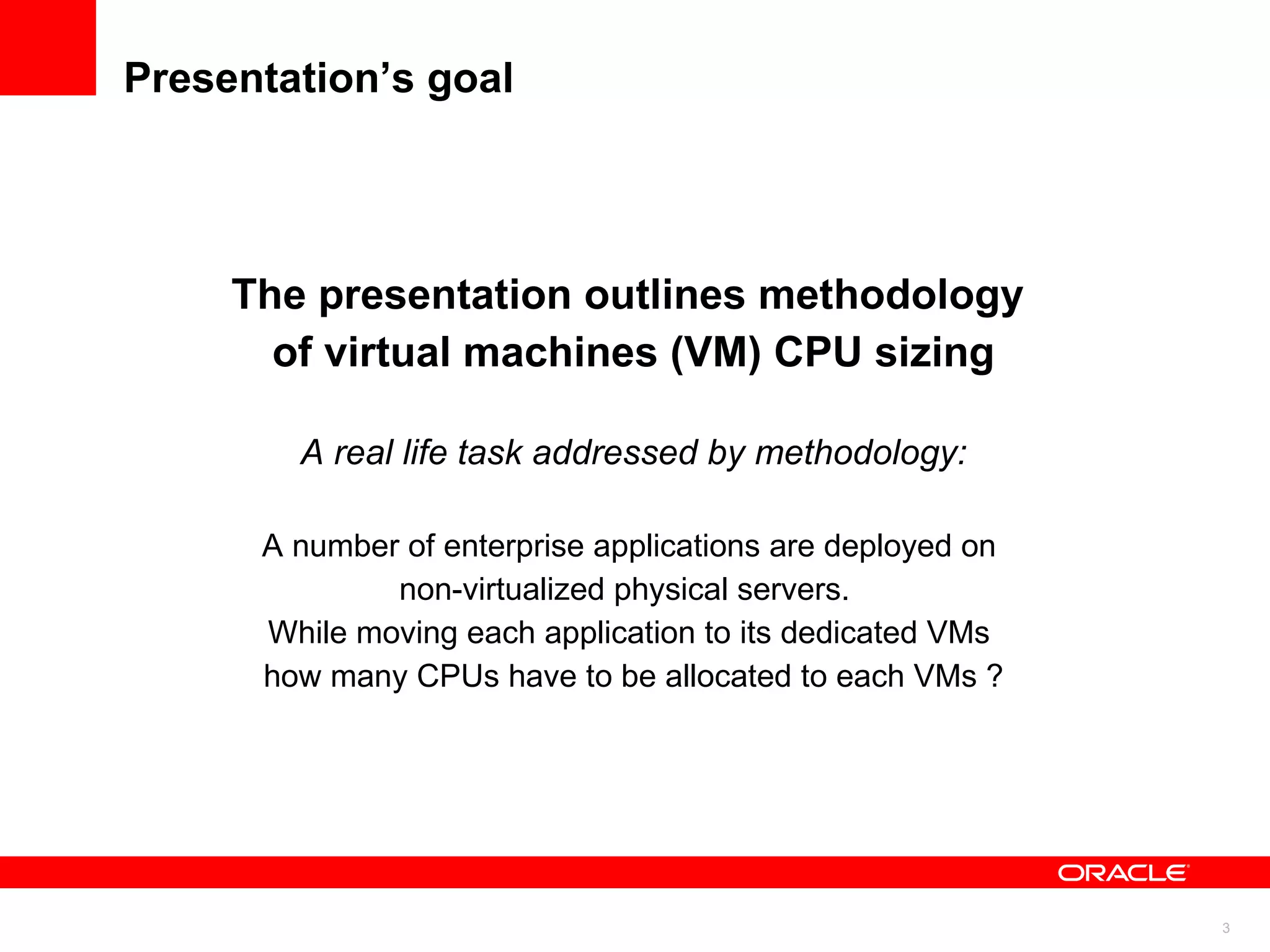 Presentation’s goal

The presentation outlines methodology of virtual machines (VM) CPU sizing

A real life task addressed by methodology:

A number of enterprise applications are deployed on non-virtualized physical servers.
While moving each application to its dedicated VMs how many CPUs have to be allocated to each VMs ?

ORACLE

3